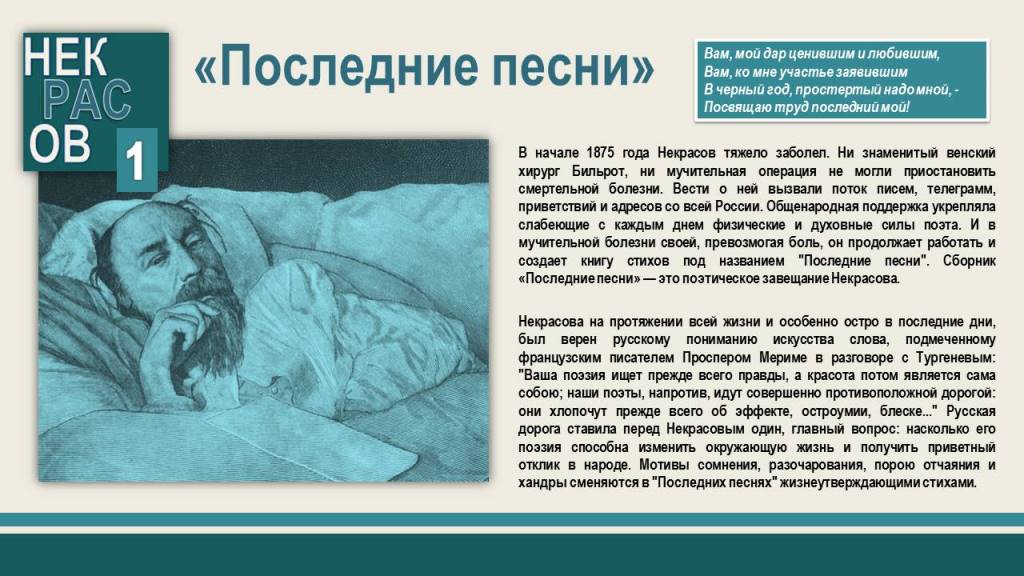 НЕК
РАС
ОВ
1

«Последние песни»

Вам, мой дар ценившим и любившим,
Вам, ко мне участье заявившим
В черный год, простертый надо мной, -
Посвящаю труд последний мой!

В начале 1875 года Некрасов тяжело заболел. Ни знаменитый венский хирург Бильрот, ни мучительная операция не могли приостановить смертельной болезни. Вести о ней вызвали поток писем, телеграмм, приветствий и адресов со всей России. Общенародная поддержка укрепляла слабеющие с каждым днем физические и духовные силы поэта. И в мучительной болезни своей, превозмогая боль, он продолжает работать и создает книгу стихов под названием "Последние песни". Сборник «Последние песни» — это поэтическое завещание Некрасова.

Некрасова на протяжении всей жизни и особенно остро в последние дни, был верен русскому пониманию искусства слова, подмеченному французским писателем Проспером Мериме в разговоре с Тургеневым: "Ваша поэзия ищет прежде всего правды, а красота потом является сама собою; наши поэты, напротив, идут совершенно противоположной дорогой: они хлопочут прежде всего об эффекте, остроумии, блеске..." Русская дорога ставила перед Некрасовым один, главный вопрос: насколько его поэзия способна изменить окружающую жизнь и получить приветный отклик в народе. Мотивы сомнения, разочарования, порою отчаяния и хандры сменяются в "Последних песнях" жизнеутверждающими стихами.